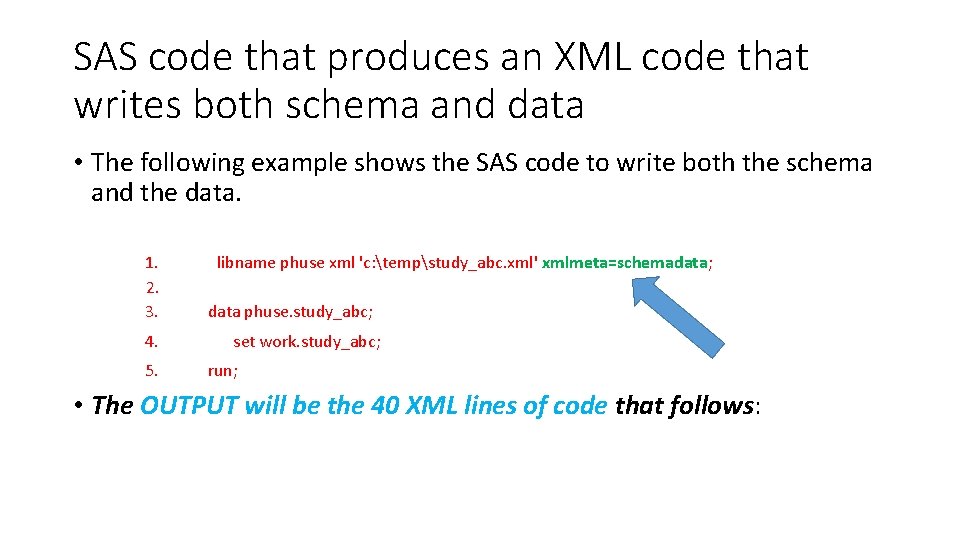 SAS code that produces an XML code that writes both schema and data

• The following example shows the SAS code to write both the schema and the data.

1. libname phuse xml 'c:\temp\study_abc.xml' xmlmeta=schemadata;
2.
3. data phuse.study_abc;
4. set work.study_abc;
5. run;

• The OUTPUT will be the 40 XML lines of code that follows: